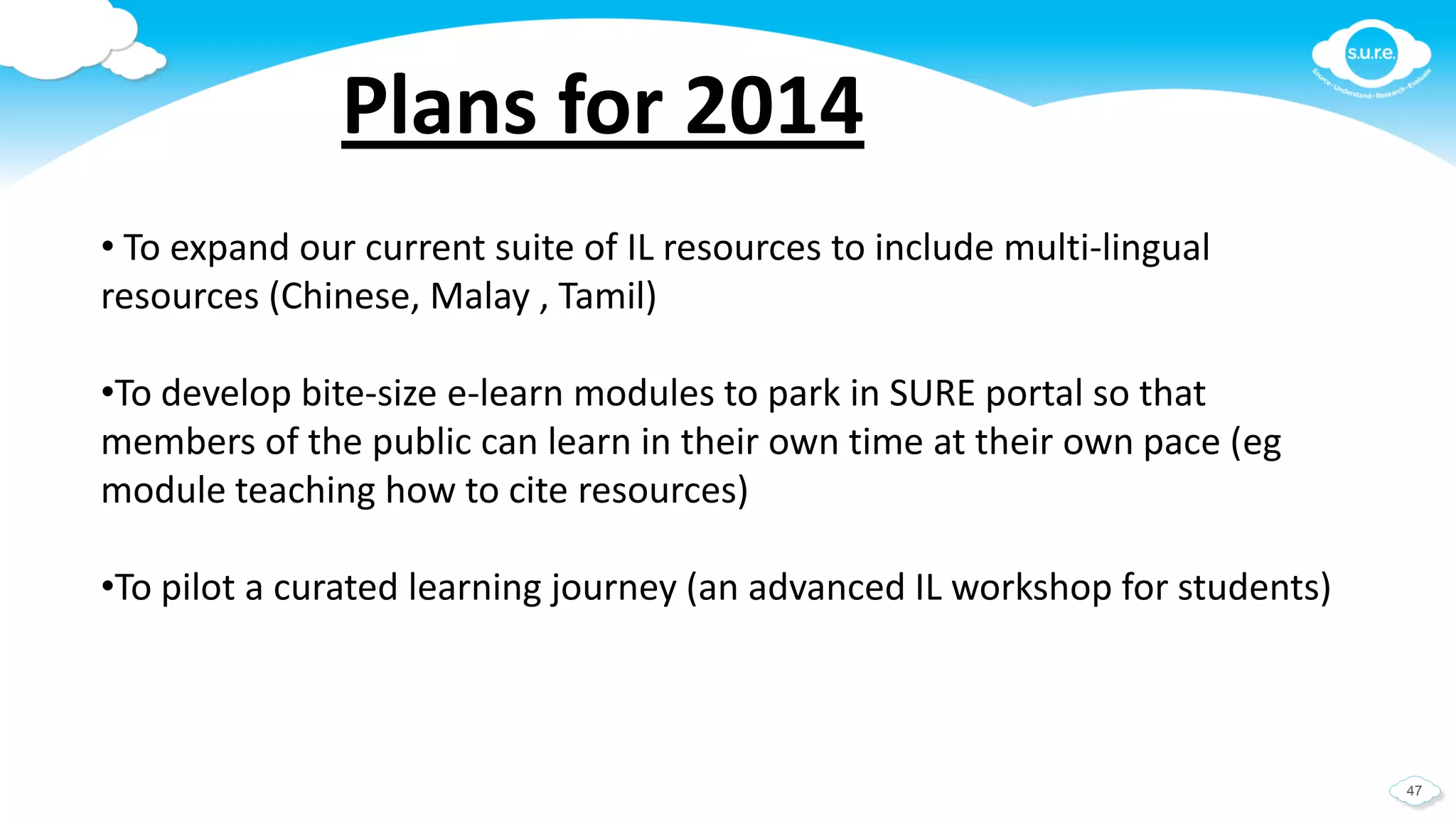 s.u.r.e.
Source • Understand • Research • Evaluate

Plans for 2014

• To expand our current suite of IL resources to include multi-lingual resources (Chinese, Malay , Tamil)

•To develop bite-size e-learn modules to park in SURE portal so that members of the public can learn in their own time at their own pace (eg module teaching how to cite resources)

•To pilot a curated learning journey (an advanced IL workshop for students)

47